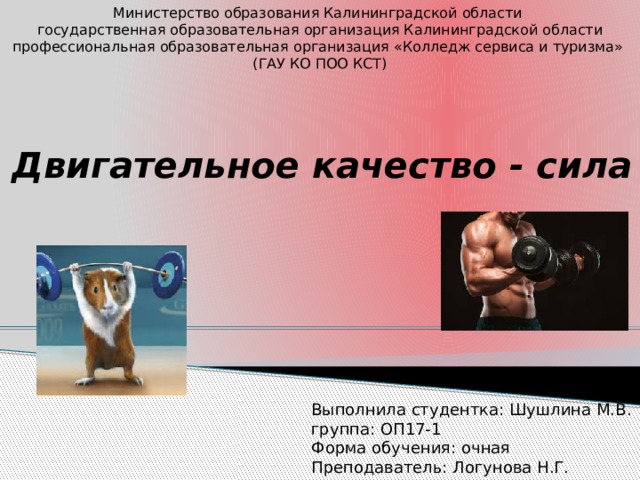 Министерство образования Калининградской области
государственная образовательная организация Калининградской области
профессиональная образовательная организация «Колледж сервиса и туризма»
(ГАУ КО ПОО КСТ)

Двигательное качество - сила

Выполнила студентка: Шушлина М.В.
группа: ОП17-1
Форма обучения: очная
Преподаватель: Логунова Н.Г.